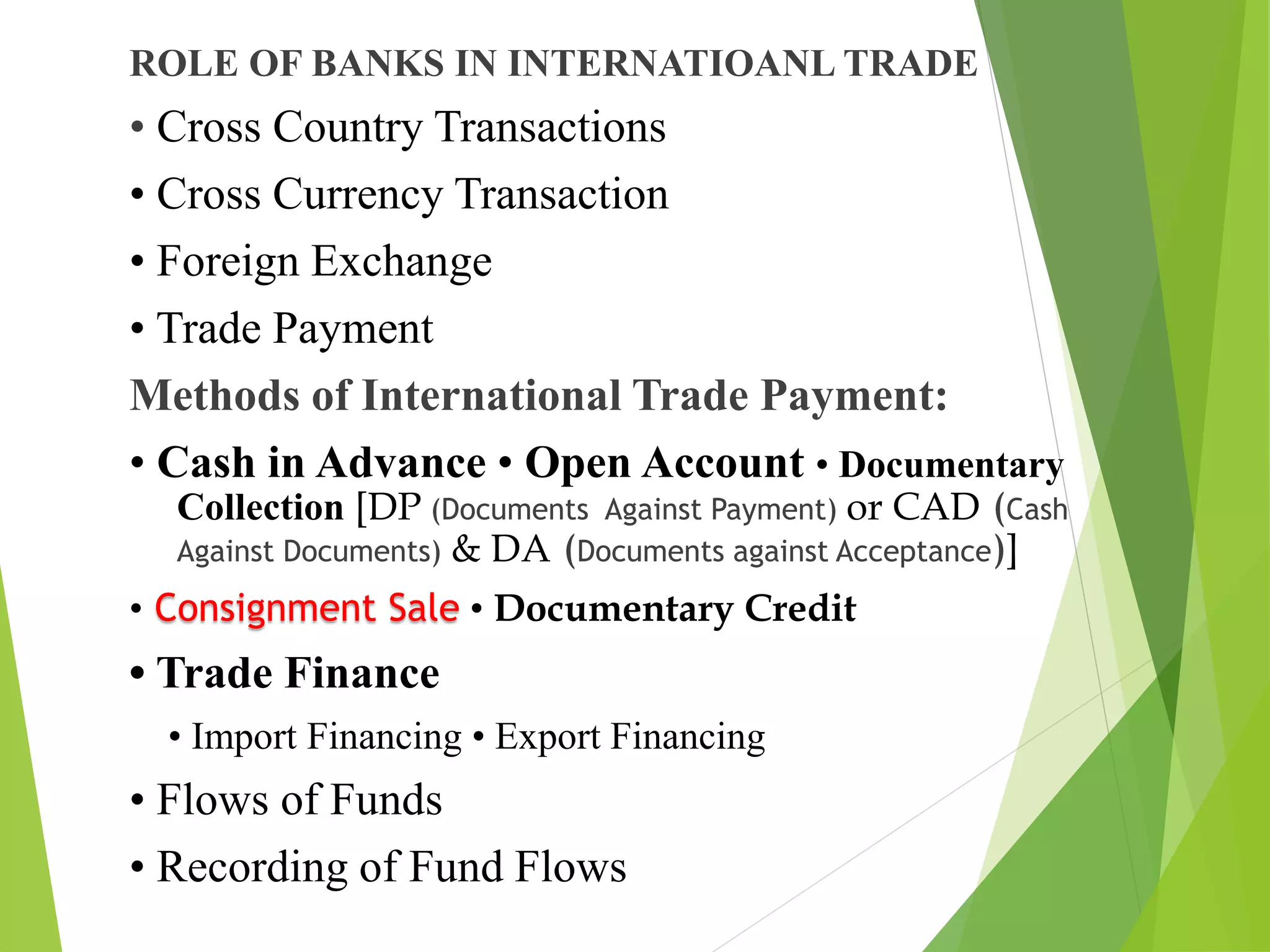 ROLE OF BANKS IN INTERNATIOANL TRADE

• Cross Country Transactions

• Cross Currency Transaction

• Foreign Exchange

• Trade Payment

Methods of International Trade Payment:

• Cash in Advance • Open Account • Documentary Collection [DP (Documents Against Payment) or CAD (Cash Against Documents) & DA (Documents against Acceptance)]

• Consignment Sale • Documentary Credit

• Trade Finance

• Import Financing • Export Financing

• Flows of Funds

• Recording of Fund Flows